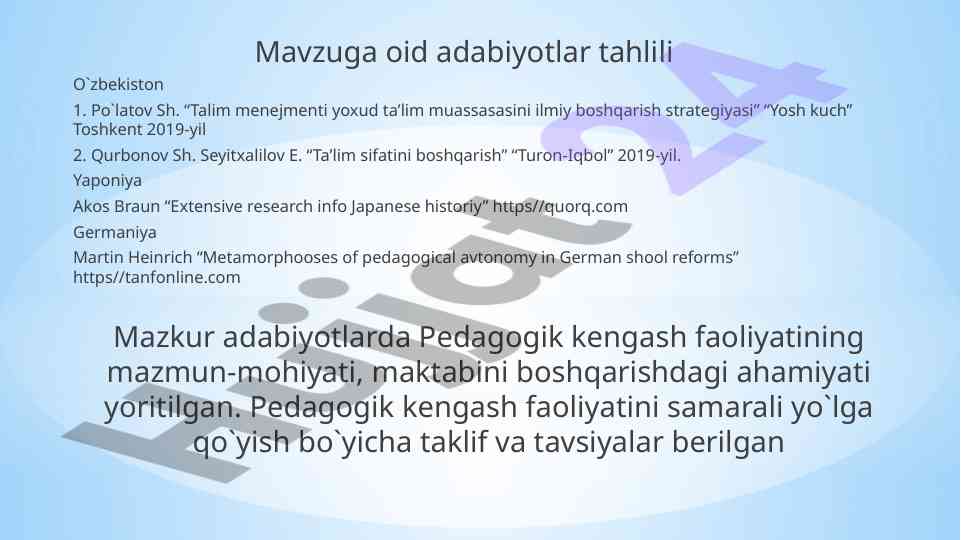 Mavzuga oid adabiyotlar tahlili

O`zbekiston

1. Po`latov Sh. “Talim menejmenti yoxud ta’lim muassasasini ilmiy boshqarish strategiyasi” “Yosh kuch” Toshkent 2019-yil

2. Qurbonov Sh. Seyitxalilov E. “Ta’lim sifatini boshqarish” “Turon-Iqbol” 2019-yil.

Yaponiya

Akos Braun “Extensive research info Japanese historiy” https//quorq.com

Germaniya

Martin Heinrich “Metamorphooses of pedagogical avtonomy in German shool reforms” https//tanfonline.com

Mazkur adabiyotlarda Pedagogik kengash faoliyatining mazmun-mohiyati, maktabini boshqarishdagi ahamiyati yoritilgan. Pedagogik kengash faoliyatini samarali yo`lga qo`yish bo`yicha taklif va tavsiyalar berilgan

Hujjat 24